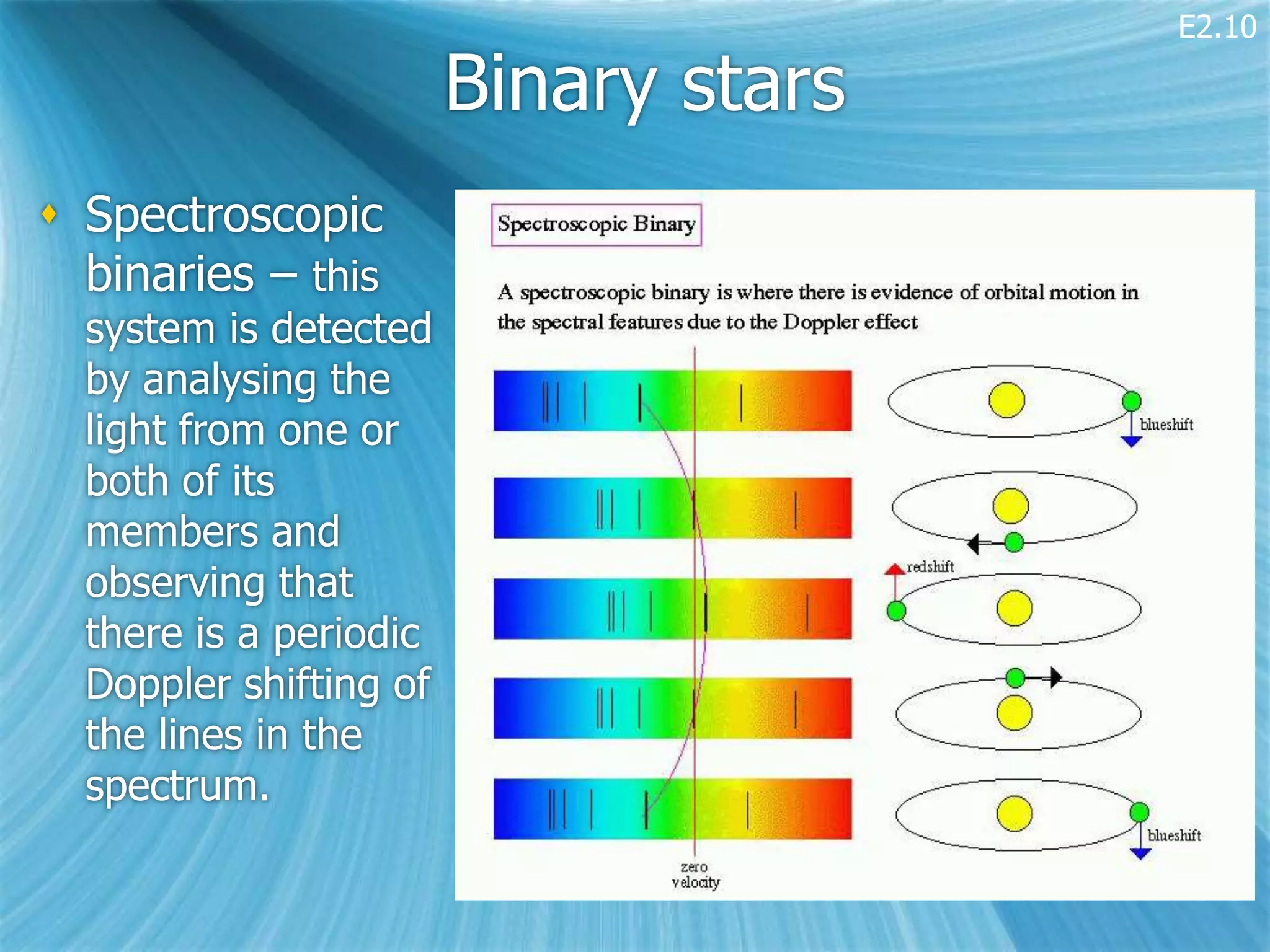 E2.10

Binary stars

♦ Spectroscopic binaries – this system is detected by analysing the light from one or both of its members and observing that there is a periodic Doppler shifting of the lines in the spectrum.

Spectroscopic Binary

A spectroscopic binary is where there is evidence of orbital motion in the spectral features due to the Doppler effect

blueshift

redshift

blueshift

zero velocity